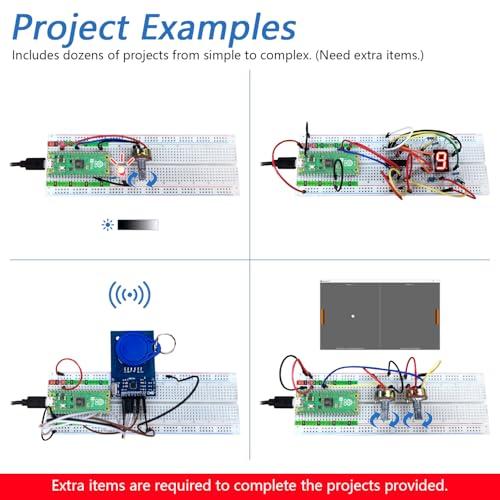 Project Examples
Includes dozens of projects from simple to complex. (Need extra items.)

9

Extra items are required to complete the projects provided.